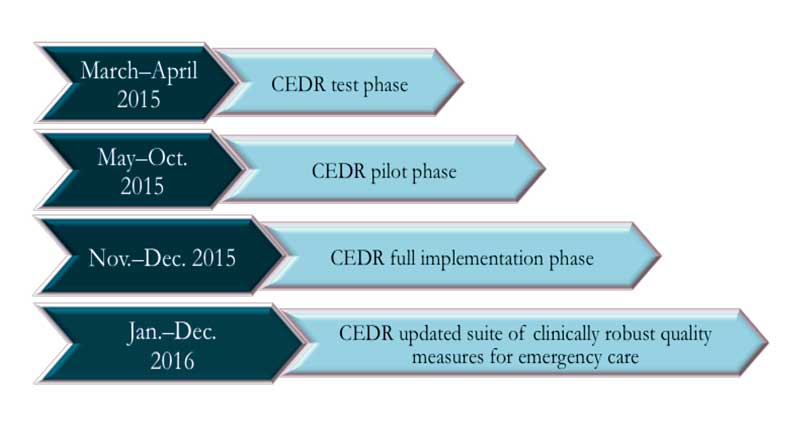 March–April 2015

CEDR test phase

May–Oct. 2015

CEDR pilot phase

Nov.–Dec. 2015

CEDR full implementation phase

Jan.–Dec. 2016

CEDR updated suite of clinically robust quality measures for emergency care